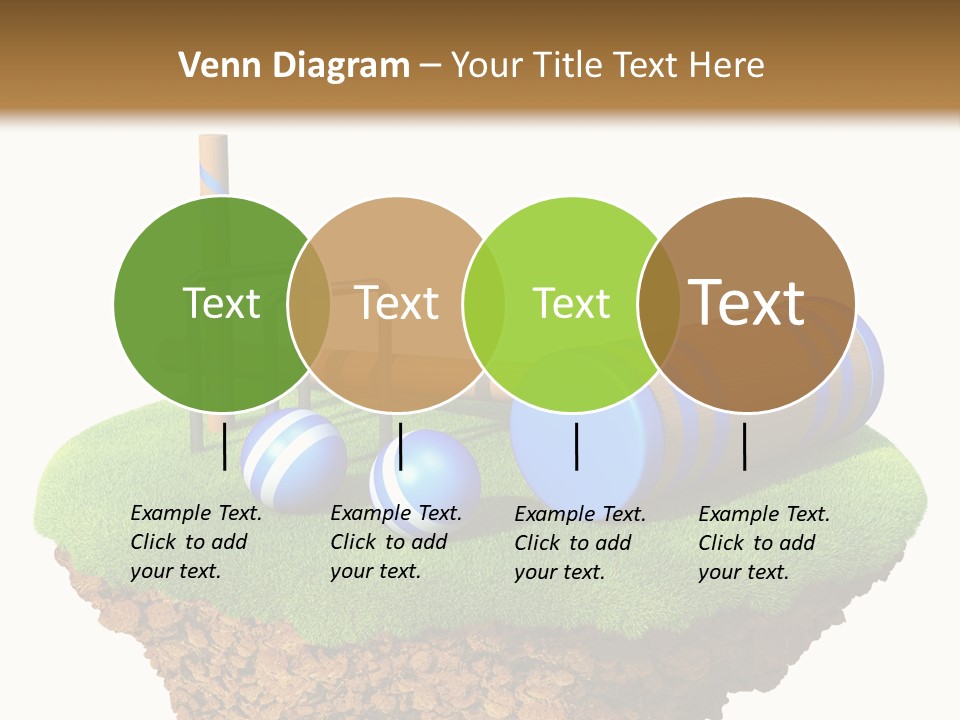 Venn Diagram – Your Title Text Here

Text

Text

Text

Text

Example Text. Click to add your text.

Example Text. Click to add your text.

Example Text. Click to add your text.

Example Text. Click to add your text.